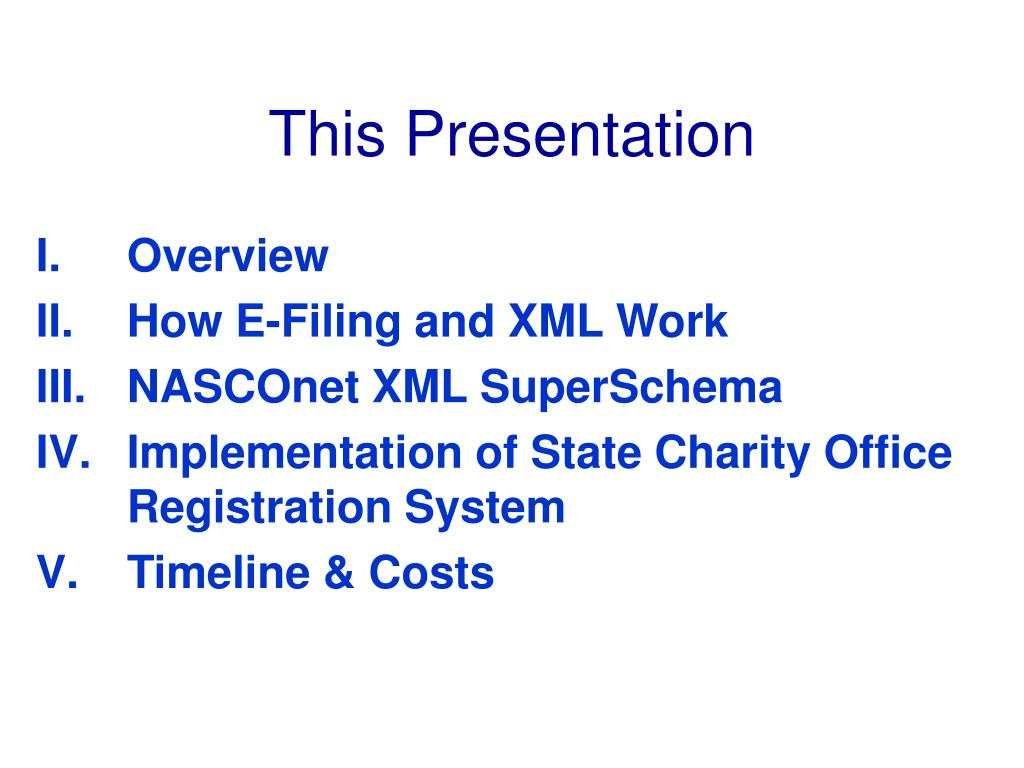 This Presentation

I. Overview
II. How E-Filing and XML Work
III. NASCOnet XML SuperSchema
IV. Implementation of State Charity Office Registration System
V. Timeline & Costs